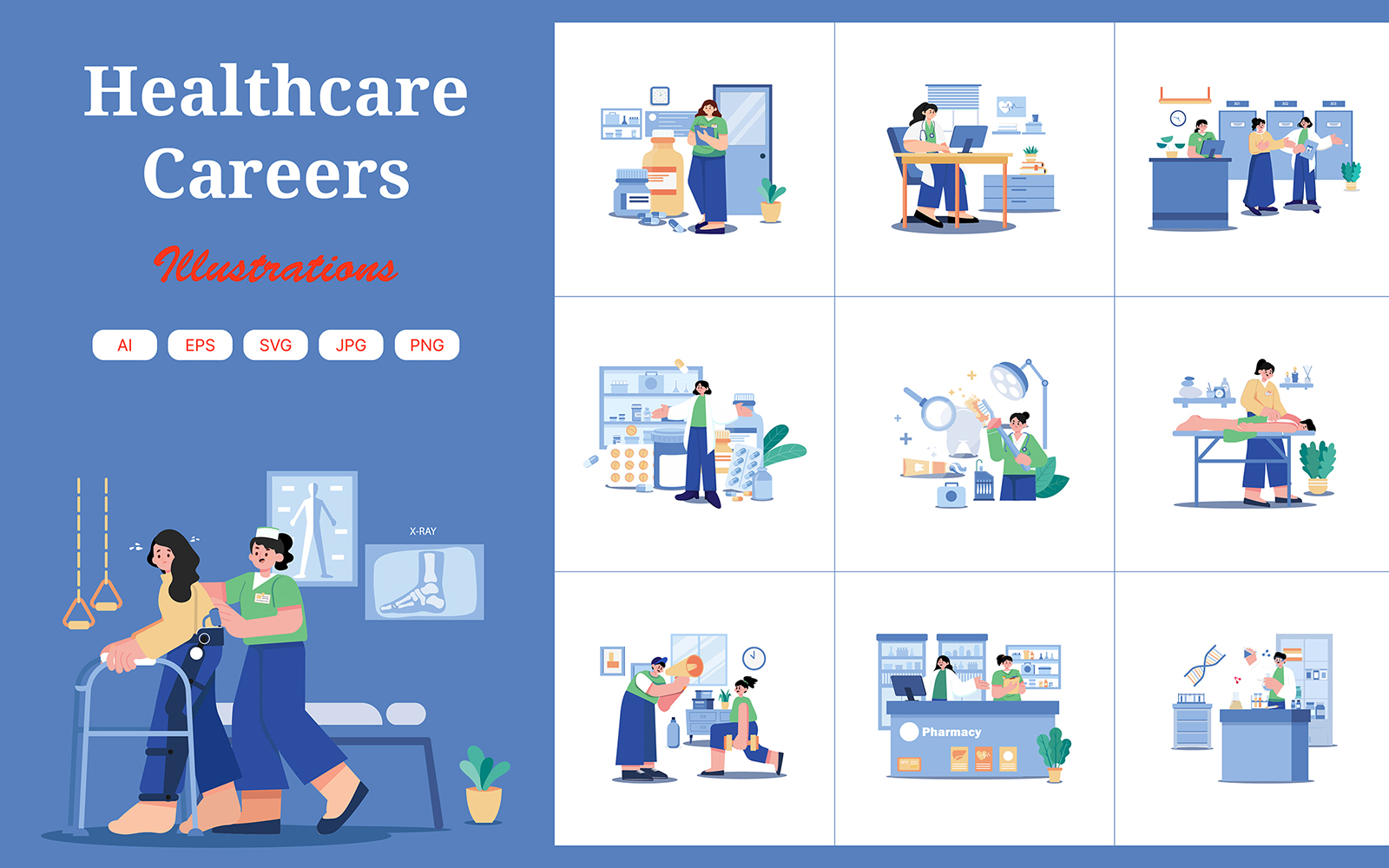 Healthcare Careers

Illustrations

AI EPS SVG JPG PNG

X-RAY

Pharmacy